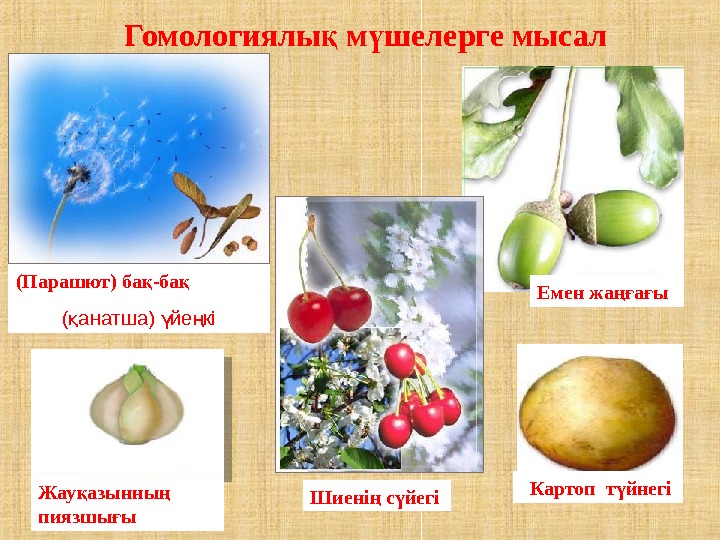 Гомологиялық мүшелерге мысал

(Парашют) бақ-бақ

(қанатша) үйеңкі

Емен жаңғағы

Жауқазынның пиязшығы

Шиенің сүйегі

Картоп түйнегі